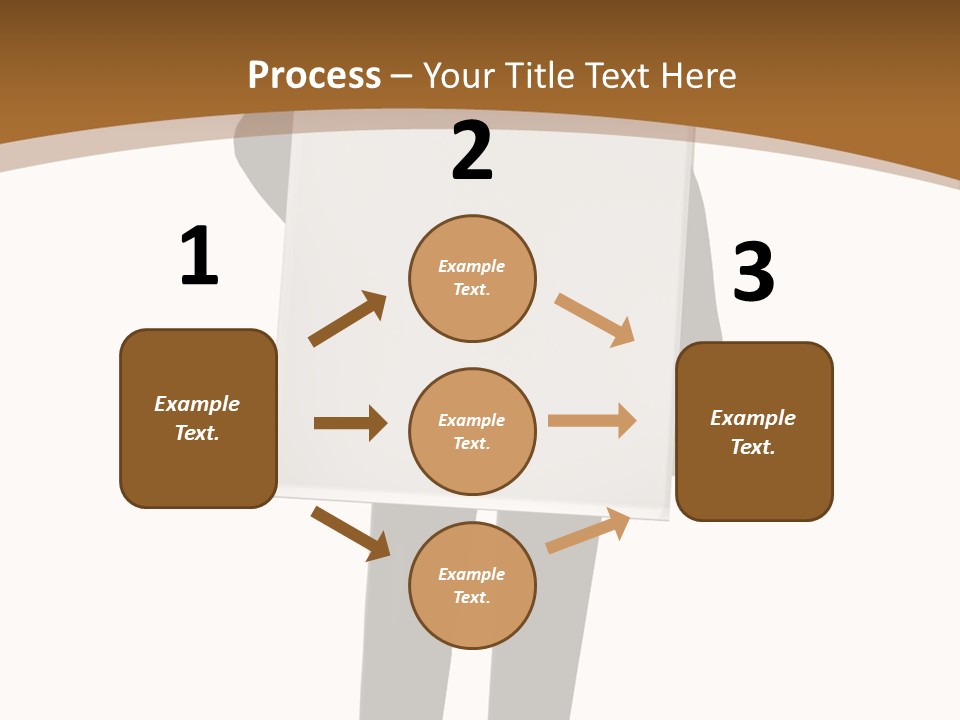 Process – Your Title Text Here

2

1

3

Example Text.

Example Text.

Example Text.

Example Text.

Example Text.